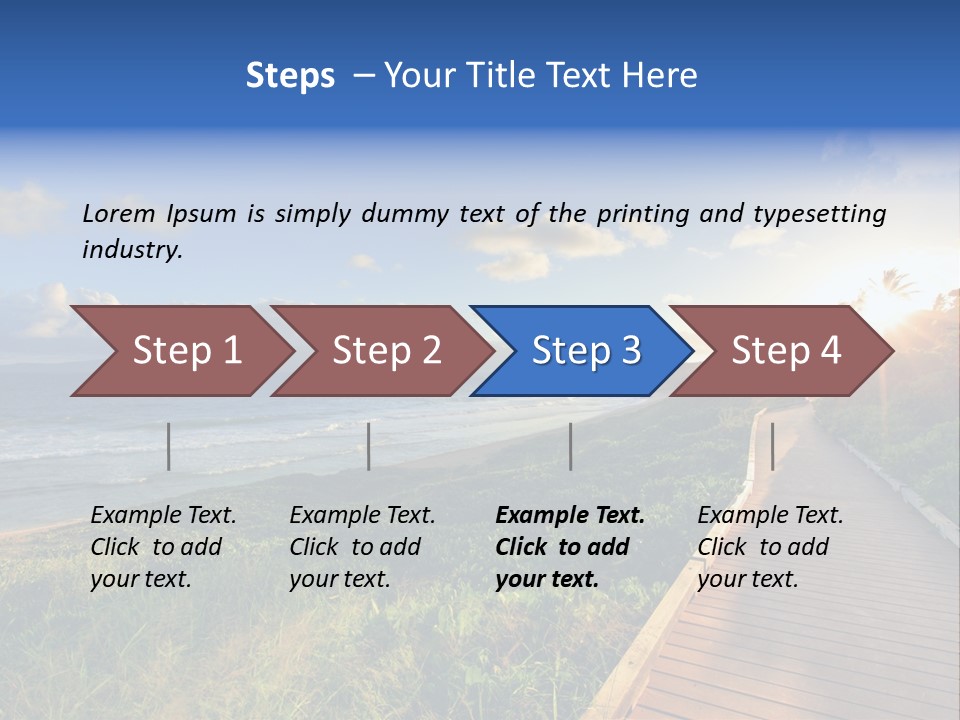 Steps – Your Title Text Here

Lorem Ipsum is simply dummy text of the printing and typesetting industry.

Step 1

Step 2

Step 3

Step 4

Example Text. Click to add your text.

Example Text. Click to add your text.

Example Text. Click to add your text.

Example Text. Click to add your text.